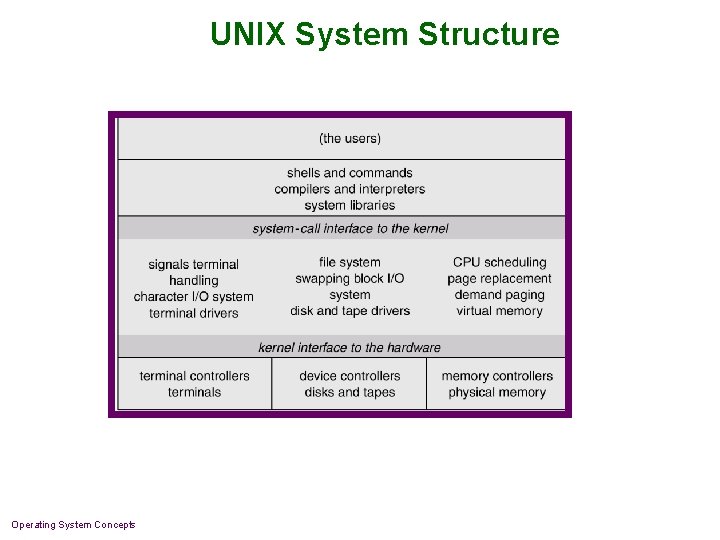 UNIX System Structure

(the users)

shells and commands
compilers and interpreters
system libraries

system-call interface to the kernel

signals terminal
handling
character I/O system
terminal drivers

file system
swapping block I/O
system
disk and tape drivers

CPU scheduling
page replacement
demand paging
virtual memory

kernel interface to the hardware

terminal controllers
terminals

device controllers
disks and tapes

memory controllers
physical memory

Operating System Concepts